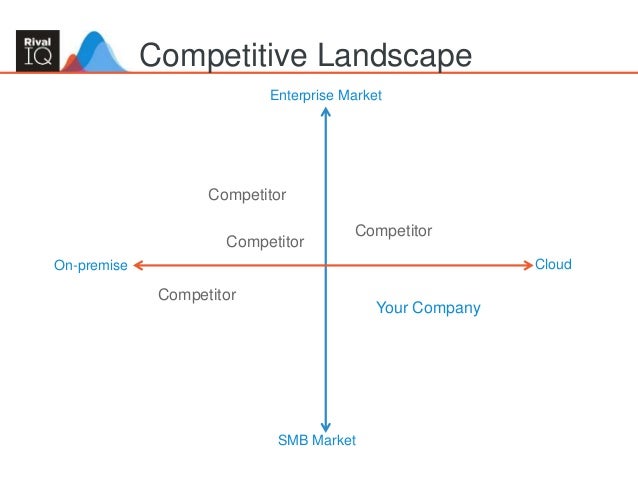 Rival IQ

Competitive Landscape

Enterprise Market

Competitor

Competitor

Competitor

On-premise

Cloud

Competitor

Your Company

SMB Market